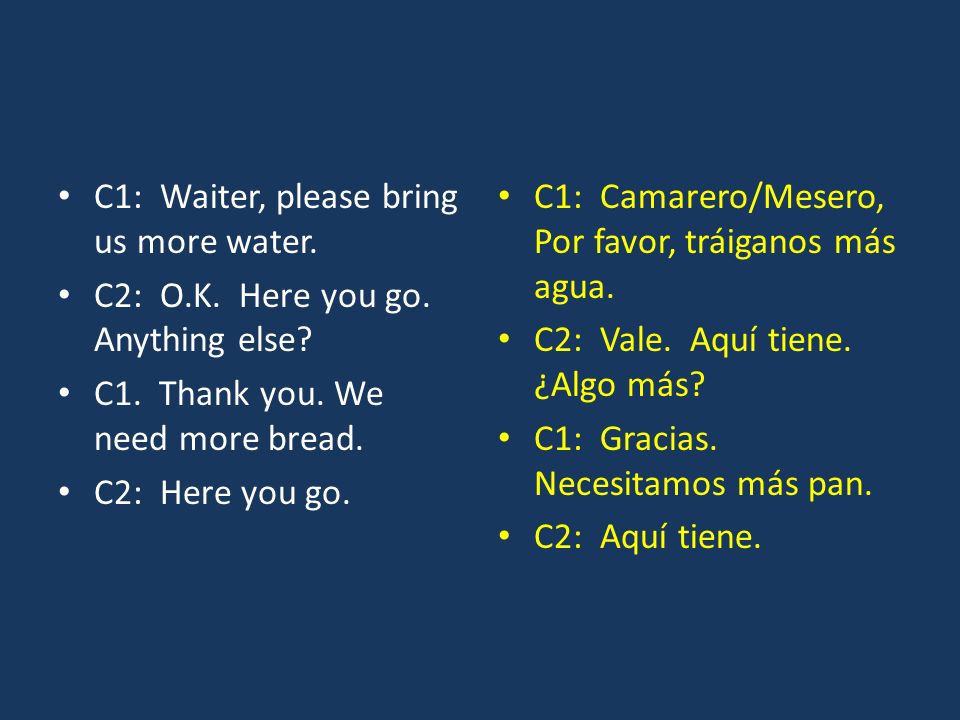 • C1: Waiter, please bring us more water.
• C2: O.K. Here you go. Anything else?
• C1. Thank you. We need more bread.
• C2: Here you go.

• C1: Camarero/Mesero, Por favor, tráiganos más agua.
• C2: Vale. Aquí tiene. ¿Algo más?
• C1: Gracias. Necesitamos más pan.
• C2: Aquí tiene.